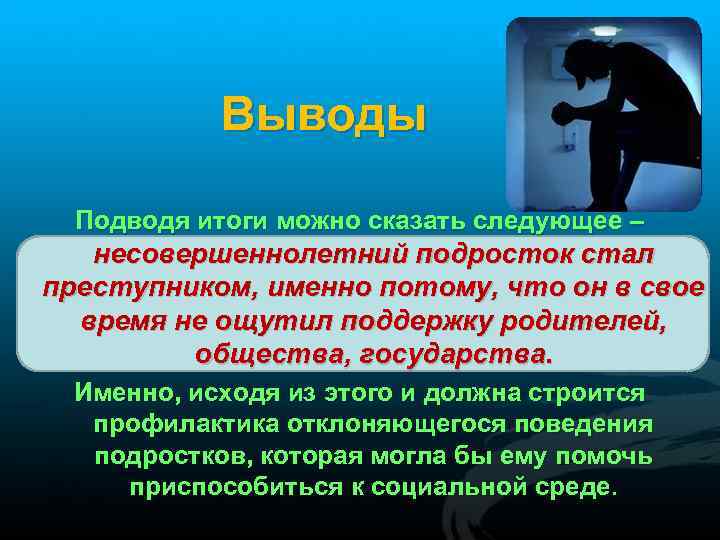 Выводы

Подводя итоги можно сказать следующее – несовершеннолетний подросток стал преступником, именно потому, что он в свое время не ощутил поддержку родителей, общества, государства.

Именно, исходя из этого и должна строится профилактика отклоняющегося поведения подростков, которая могла бы ему помочь приспособиться к социальной среде.